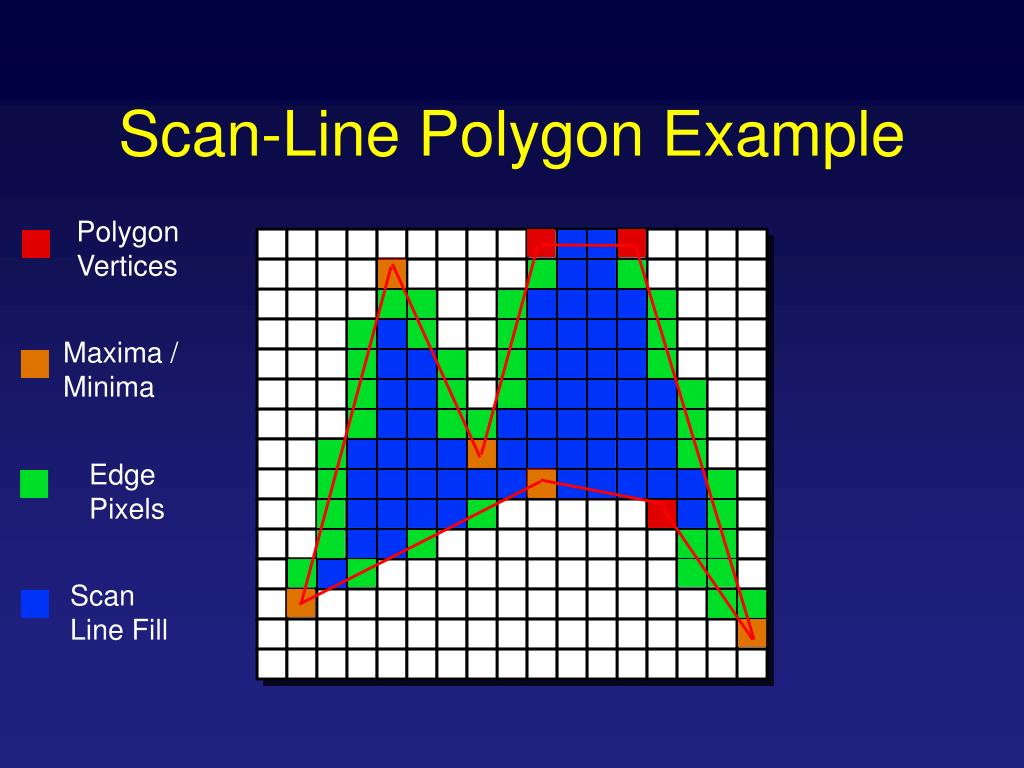 Scan-Line Polygon Example

Polygon Vertices

Maxima / Minima

Edge Pixels

Scan Line Fill